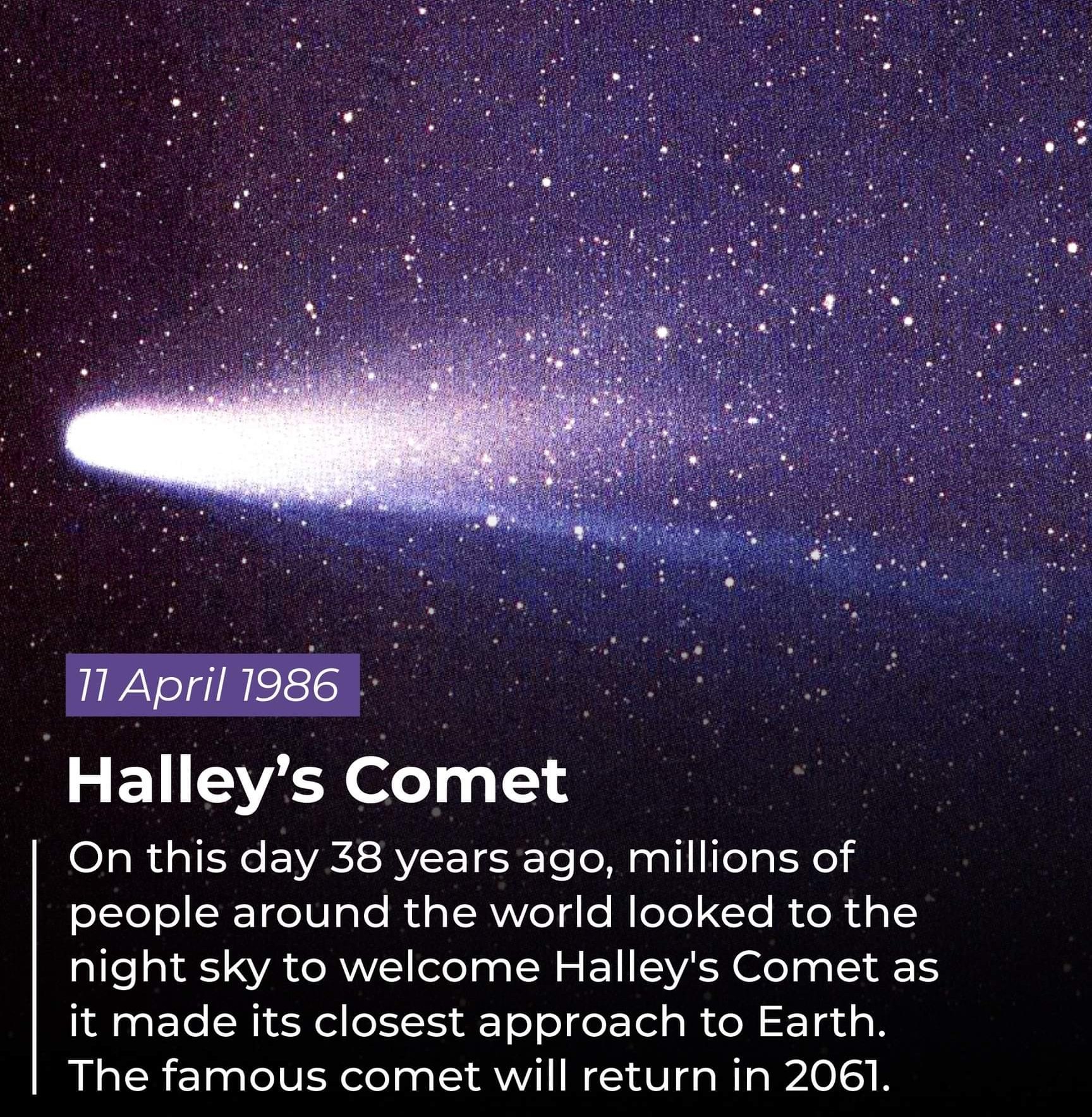 11 April 1986

Halley’s Comet

On this day 38 years ago, millions of people around the world looked to the night sky to welcome Halley's Comet as it made its closest approach to Earth. The famous comet will return in 2061.